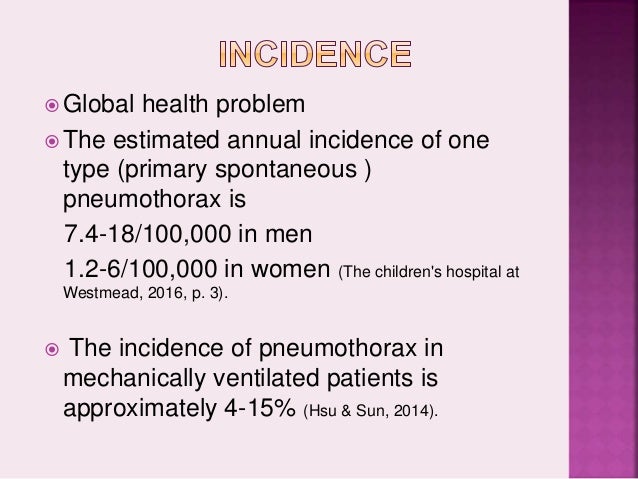 INCIDENCE

Global health problem

The estimated annual incidence of one type (primary spontaneous ) pneumothorax is

7.4-18/100,000 in men

1.2-6/100,000 in women (The children's hospital at Westmead, 2016, p. 3).

The incidence of pneumothorax in mechanically ventilated patients is approximately 4-15% (Hsu & Sun, 2014).